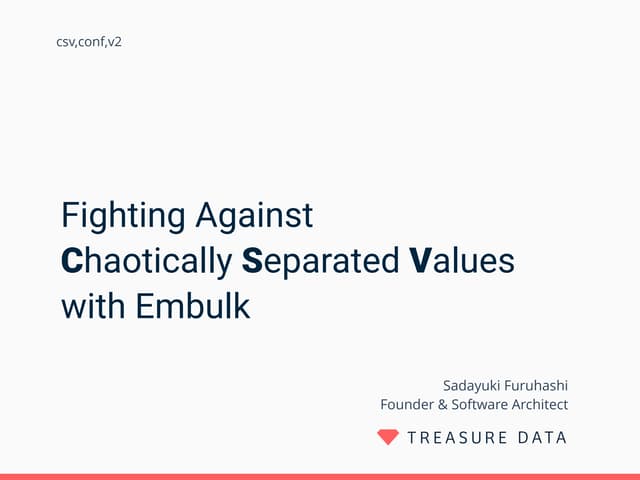 csv,conf,v2

Fighting Against
Chaotically Separated Values
with Embulk

Sadayuki Furuhashi
Founder & Software Architect

TREASURE DATA